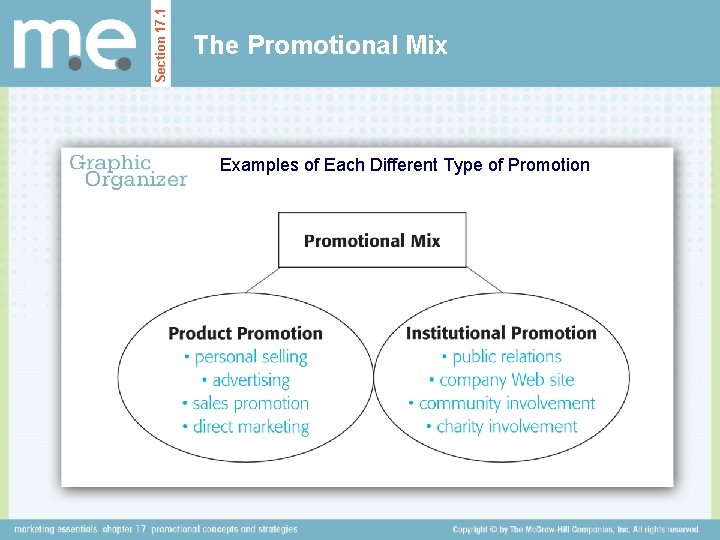 m.e.

Section 17.1

The Promotional Mix

Graphic Organizer

Examples of Each Different Type of Promotion

Promotional Mix

Product Promotion
• personal selling
• advertising
• sales promotion
• direct marketing

Institutional Promotion
• public relations
• company Web site
• community involvement
• charity involvement

marketing essentials chapter 17 promotional concepts and strategies

Copyright © by The McGraw-Hill Companies, Inc. All rights reserved.